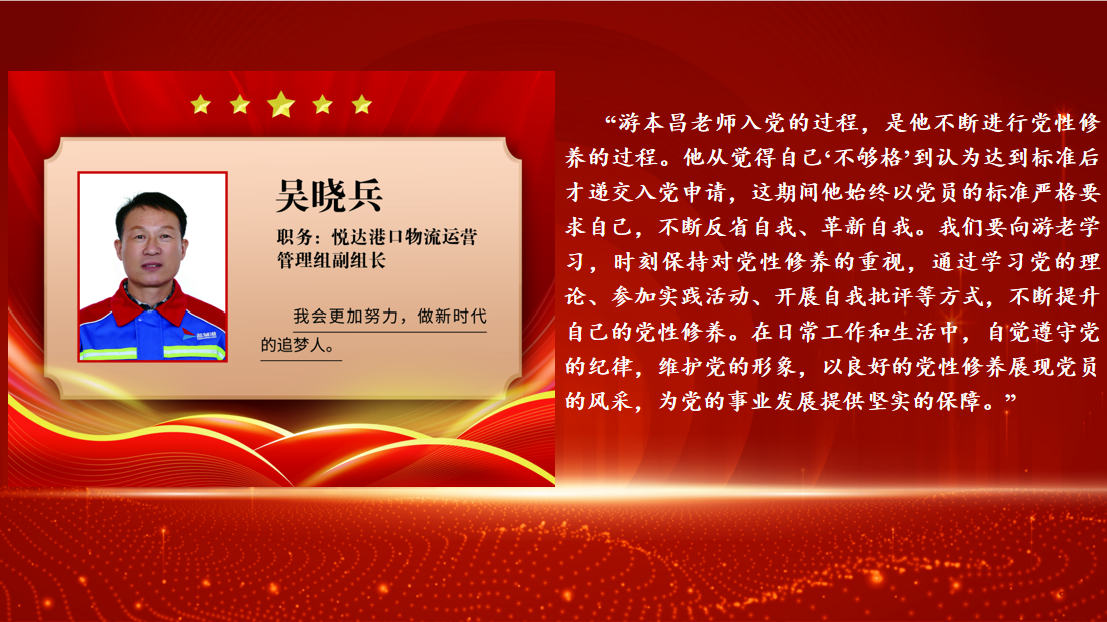 吴晓兵

职务：悦达港口物流运营管理组副组长

我会更加努力，做新时代的追梦人。

“游本昌老师入党的过程，是他不断进行党性修养的过程。他从觉得自己‘不够格’到认为达到标准后才递交入党申请，这期间他始终以党员的标准严格要求自己，不断反省自我、革新自我。我们要向游老学习，时刻保持对党性修养的重视，通过学习党的理论、参加实践活动、开展自我批评等方式，不断提升自己的党性修养。在日常工作和生活中，自觉遵守党的纪律，维护党的形象，以良好的党性修养展现党员的风采，为党的事业发展提供坚实的保障。”